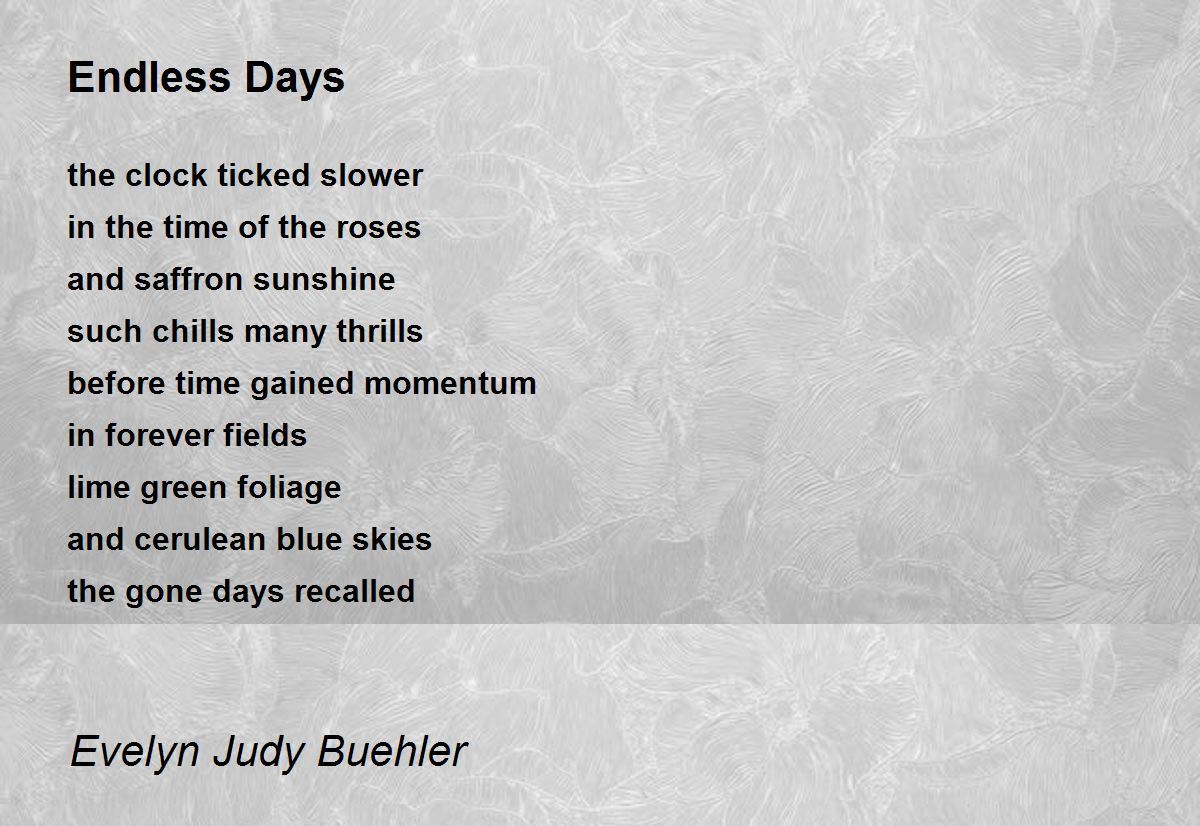 Endless Days

the clock ticked slower
in the time of the roses
and saffron sunshine
such chills many thrills
before time gained momentum
in forever fields
lime green foliage
and cerulean blue skies
the gone days recalled

Evelyn Judy Buehler